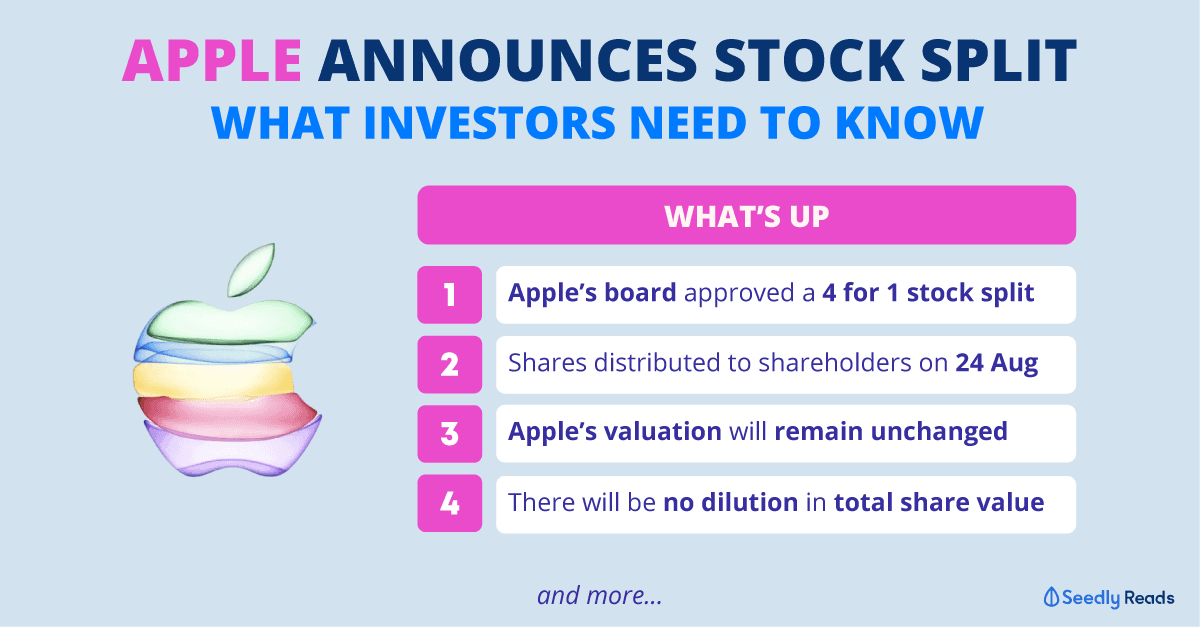 APPLE ANNOUNCES STOCK SPLIT
WHAT INVESTORS NEED TO KNOW

WHAT'S UP

1 Apple's board approved a 4 for 1 stock split

2 Shares distributed to shareholders on 24 Aug

3 Apple's valuation will remain unchanged

4 There will be no dilution in total share value

and more...

Seedly Reads